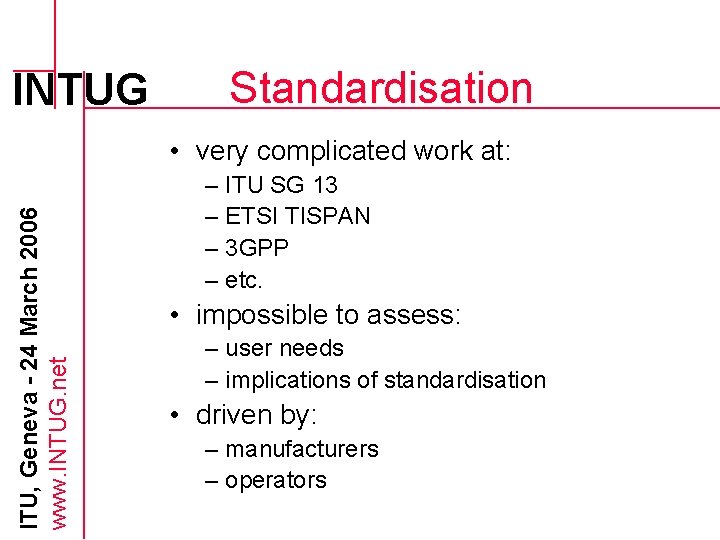 INTUG

Standardisation

• very complicated work at:
– ITU SG 13
– ETSI TISPAN
– 3GPP
– etc.
• impossible to assess:
– user needs
– implications of standardisation
• driven by:
– manufacturers
– operators

ITU, Geneva - 24 March 2006
www.INTUG.net